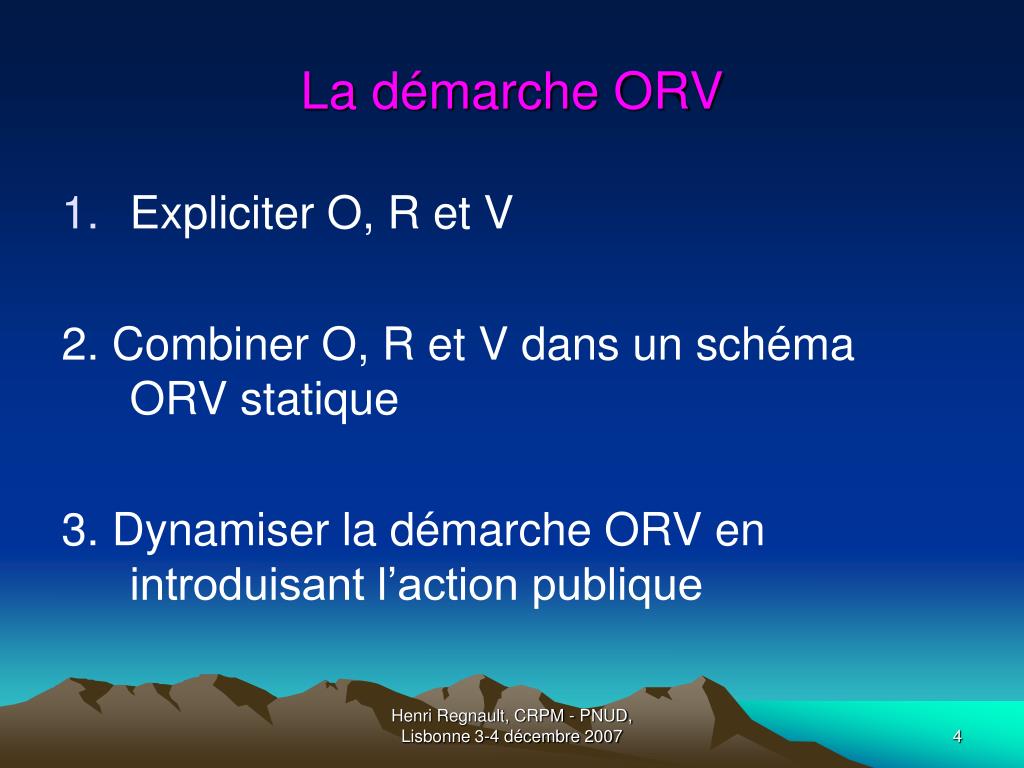 La démarche ORV

1. Expliciter O, R et V

2. Combiner O, R et V dans un schéma ORV statique

3. Dynamiser la démarche ORV en introduisant l’action publique

Henri Regnault, CRPM - PNUD, Lisbonne 3-4 décembre 2007

4